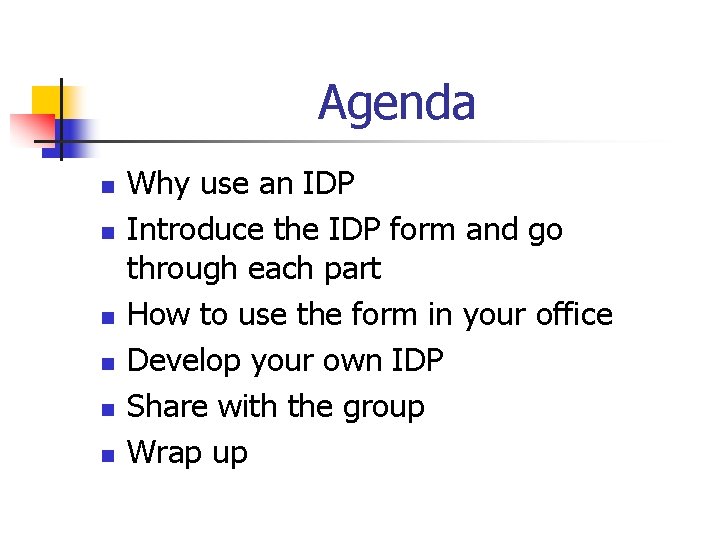 Agenda

- Why use an IDP
- Introduce the IDP form and go through each part
- How to use the form in your office
- Develop your own IDP
- Share with the group
- Wrap up